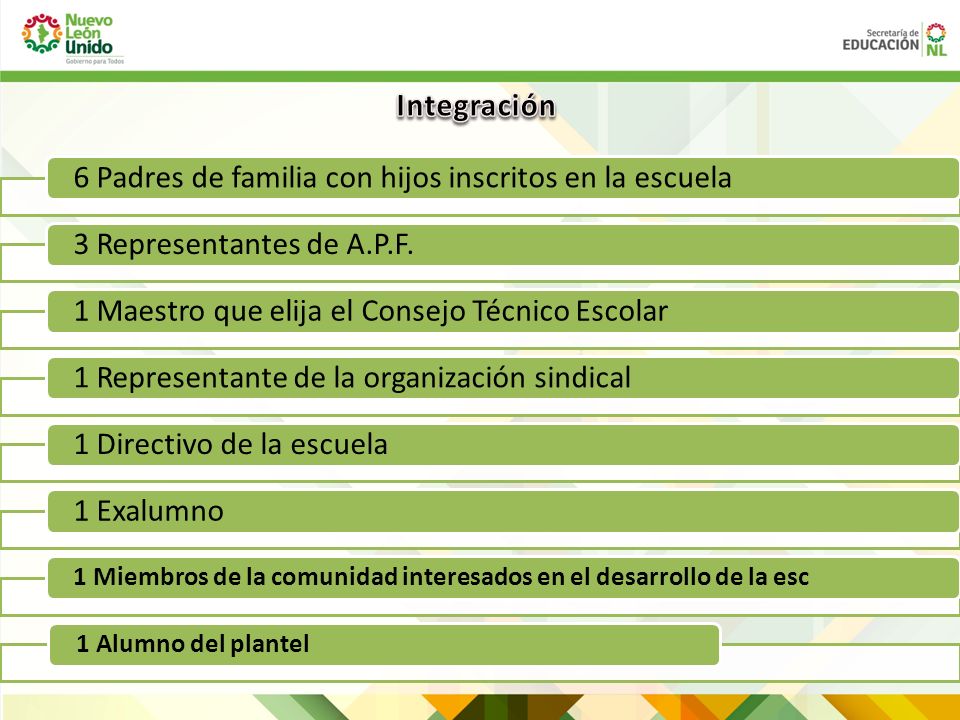 Nuevo León Unido
Gobierno para Todos

Secretaría de EDUCACIÓN NL

Integración

6 Padres de familia con hijos inscritos en la escuela

3 Representantes de A.P.F.

1 Maestro que elija el Consejo Técnico Escolar

1 Representante de la organización sindical

1 Directivo de la escuela

1 Exalumno

1 Miembros de la comunidad interesados en el desarrollo de la esc

1 Alumno del plantel